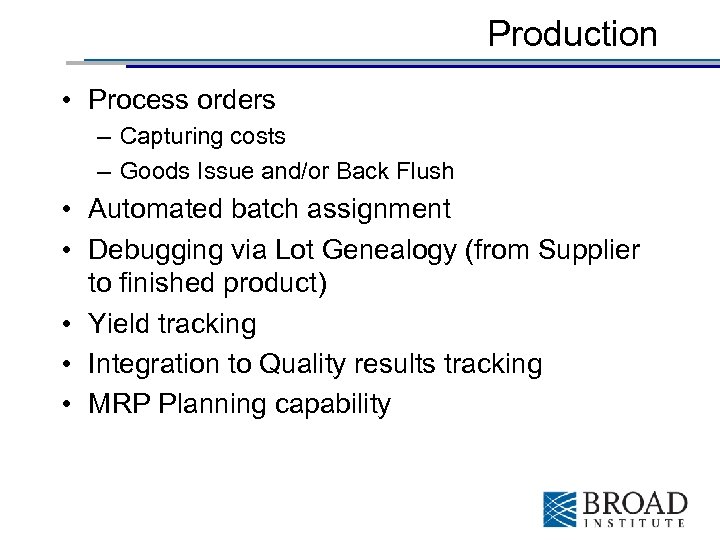 Production

• Process orders
– Capturing costs
– Goods Issue and/or Back Flush
• Automated batch assignment
• Debugging via Lot Genealogy (from Supplier to finished product)
• Yield tracking
• Integration to Quality results tracking
• MRP Planning capability

BROAD INSTITUTE